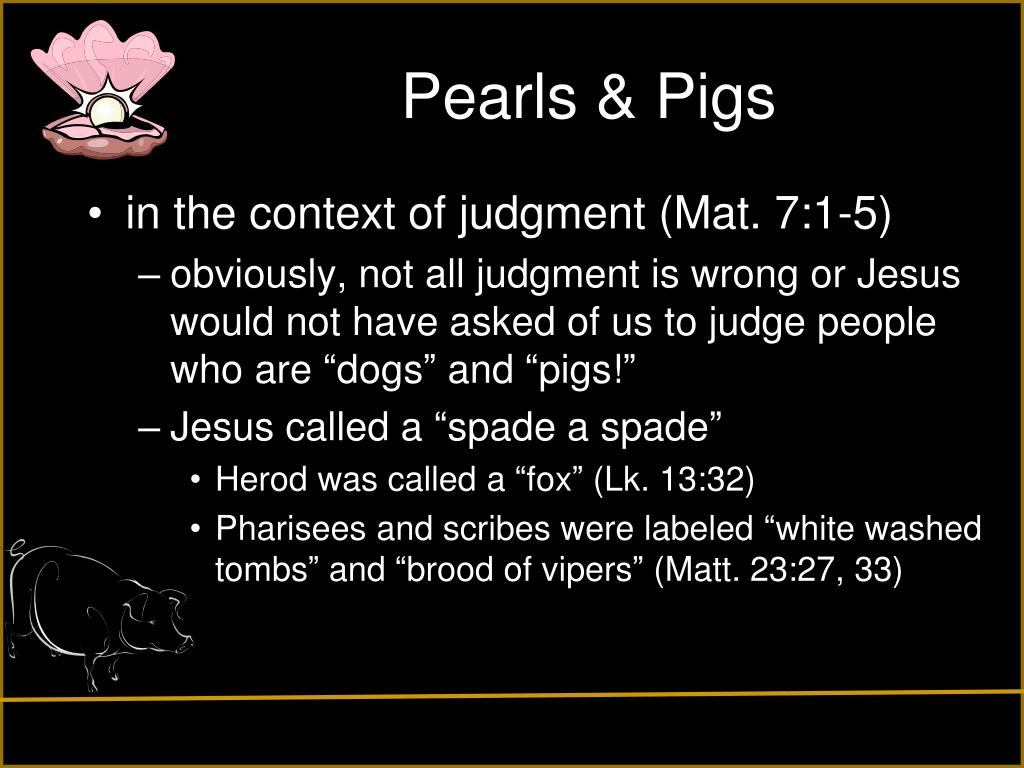 Pearls & Pigs

• in the context of judgment (Mat. 7:1-5)
– obviously, not all judgment is wrong or Jesus would not have asked of us to judge people who are “dogs” and “pigs!”
– Jesus called a “spade a spade”
• Herod was called a “fox” (Lk. 13:32)
• Pharisees and scribes were labeled “white washed tombs” and “brood of vipers” (Matt. 23:27, 33)